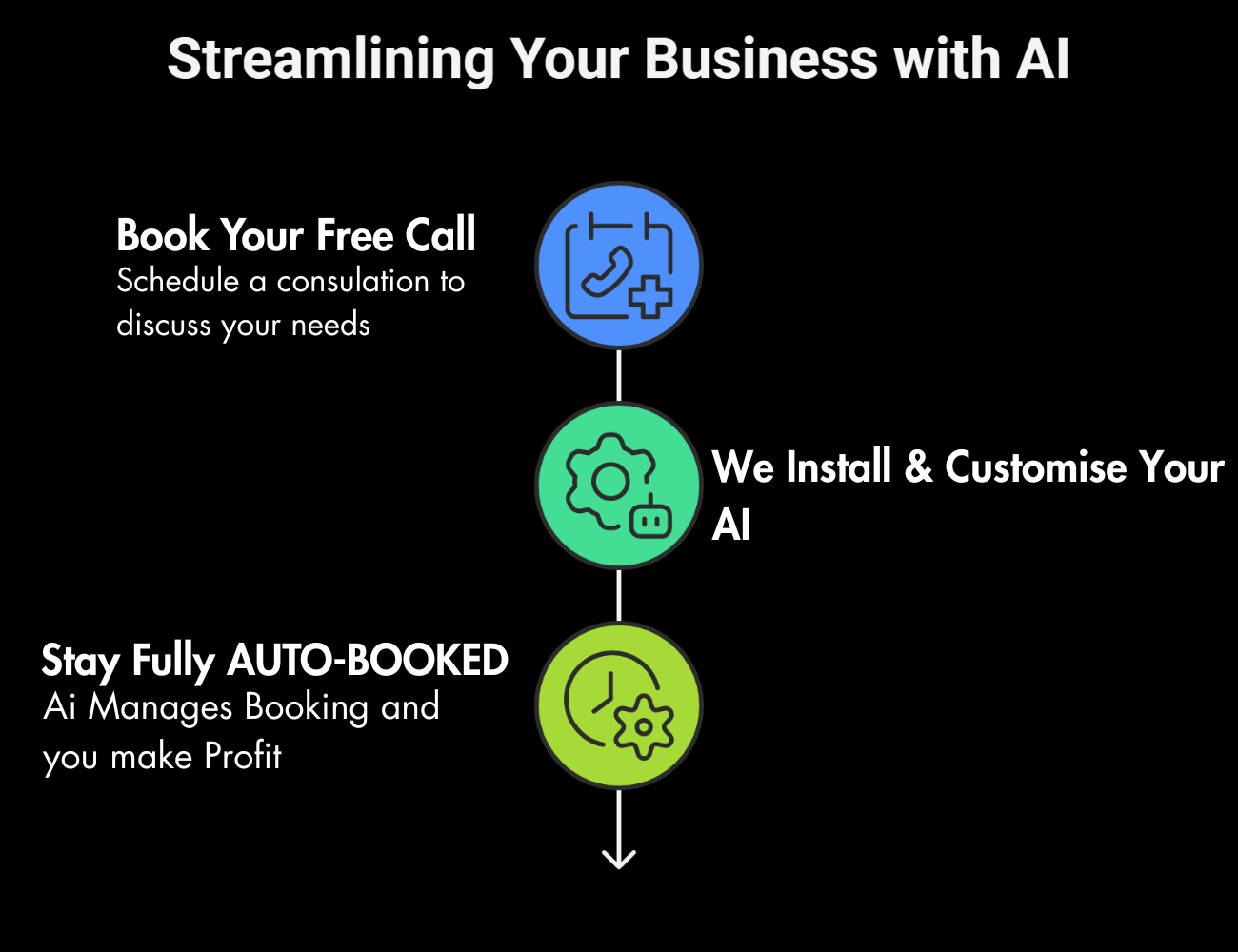 Streamlining Your Business with AI

Book Your Free Call
Schedule a consulation to discuss your needs

We Install & Customise Your AI

Stay Fully AUTO-BOOKED
Ai Manages Booking and you make Profit